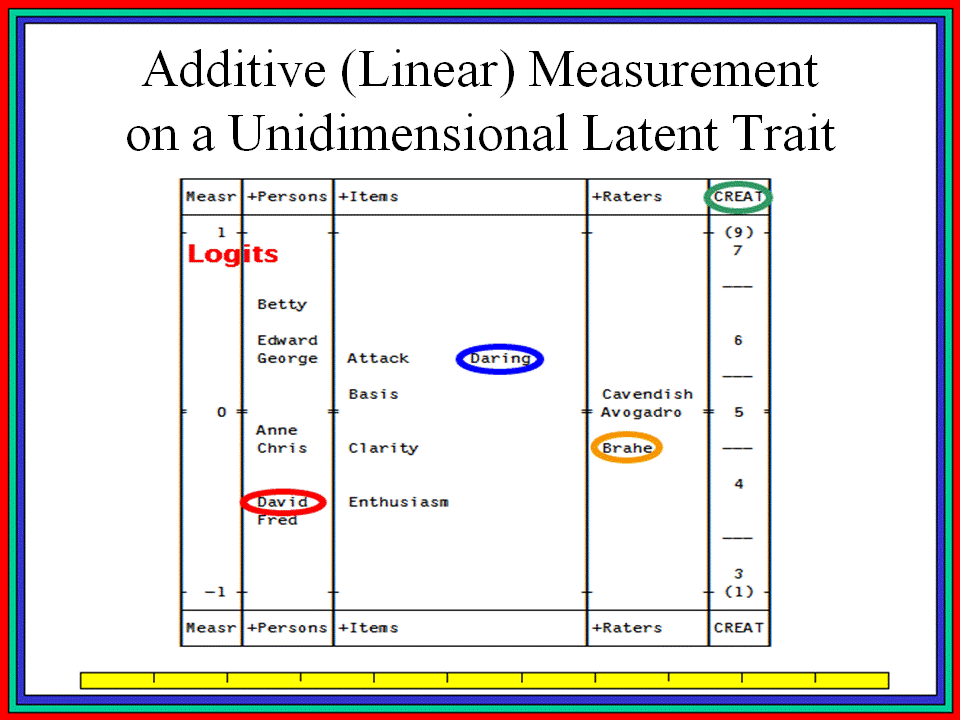 Additive (Linear) Measurement on a Unidimensional Latent Trait

| Measr | +Persons | +Items | +Raters | CREAT |
|---|---|---|---|---|
| 1 | | | | (9) |
| Logits | | | | 7 |
| | | | | --- |
| | Betty | | | |
| | Edward | | | 6 |
| | George | Attack Daring | | |
| | | | | --- |
| | | Basis | Cavendish | |
| 0 | | | Avogadro | 5 |
| | Anne | | | |
| | Chris | Clarity | Brahe | --- |
| | | | | 4 |
| | David | Enthusiasm | | |
| | Fred | | | |
| | | | | --- |
| | | | | 3 |
| -1 | | | | (1) |
| Measr | +Persons | +Items | +Raters | CREAT |